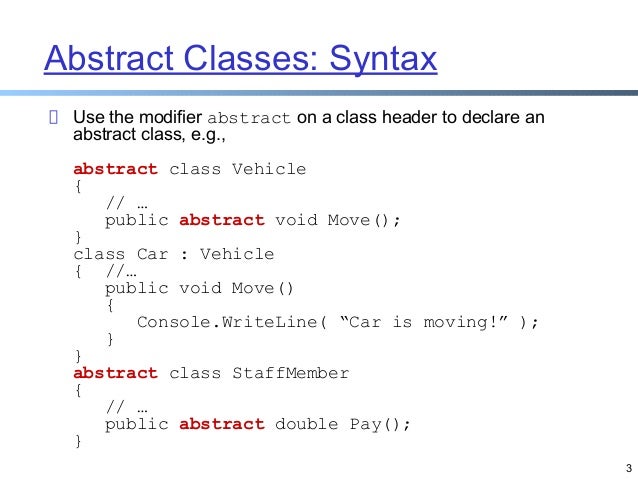 Abstract Classes: Syntax

 Use the modifier abstract on a class header to declare an abstract class, e.g.,

abstract class Vehicle
{
    // …
    public abstract void Move();
}
class Car : Vehicle
{  //…
    public void Move()
    {
        Console.WriteLine( “Car is moving!” );
    }
}
abstract class StaffMember
{
    // …
    public abstract double Pay();
}

3